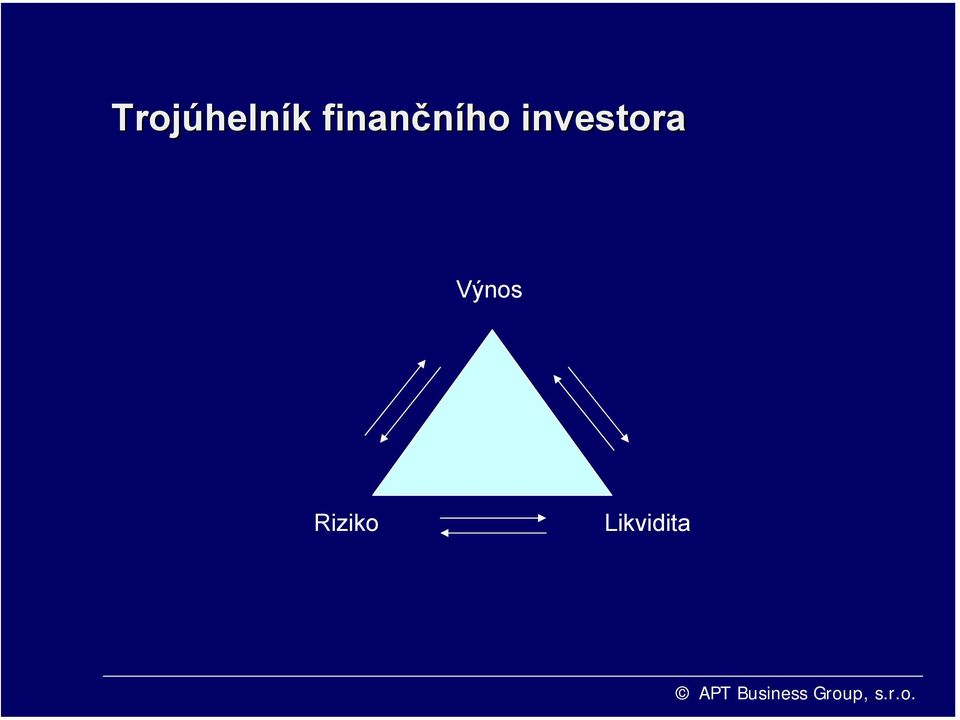 Trojúhelník finančního investora

Výnos

Riziko

Likvidita

© APT Business Group, s.r.o.